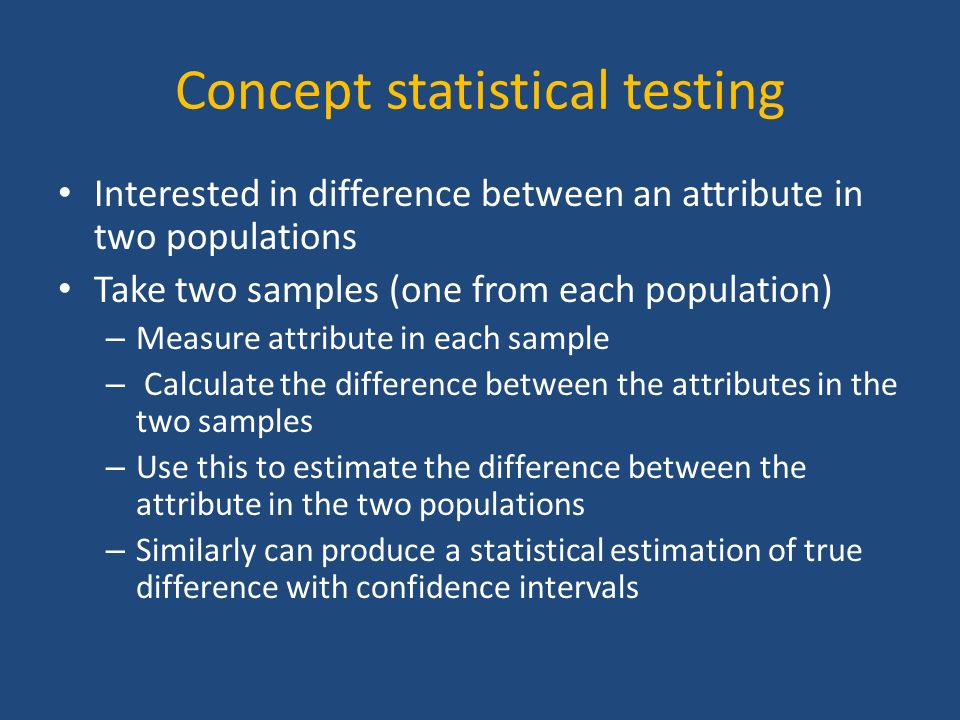 Concept statistical testing

• Interested in difference between an attribute in two populations
• Take two samples (one from each population)
– Measure attribute in each sample
– Calculate the difference between the attributes in the two samples
– Use this to estimate the difference between the attribute in the two populations
– Similarly can produce a statistical estimation of true difference with confidence intervals